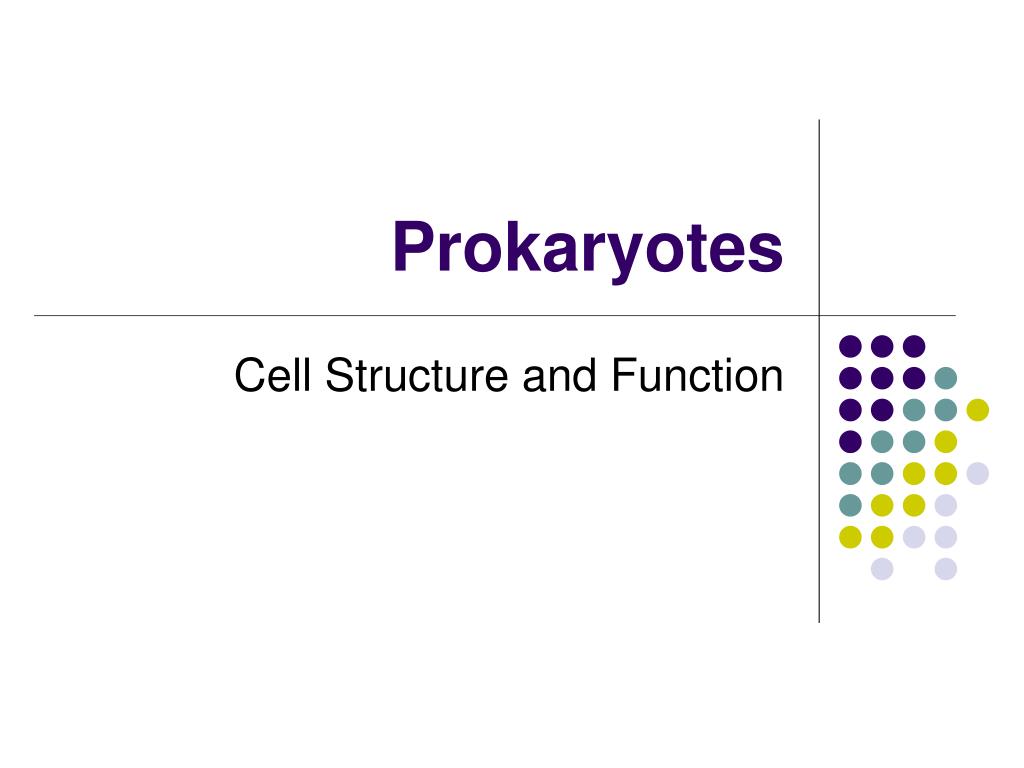 Prokaryotes

Cell Structure and Function